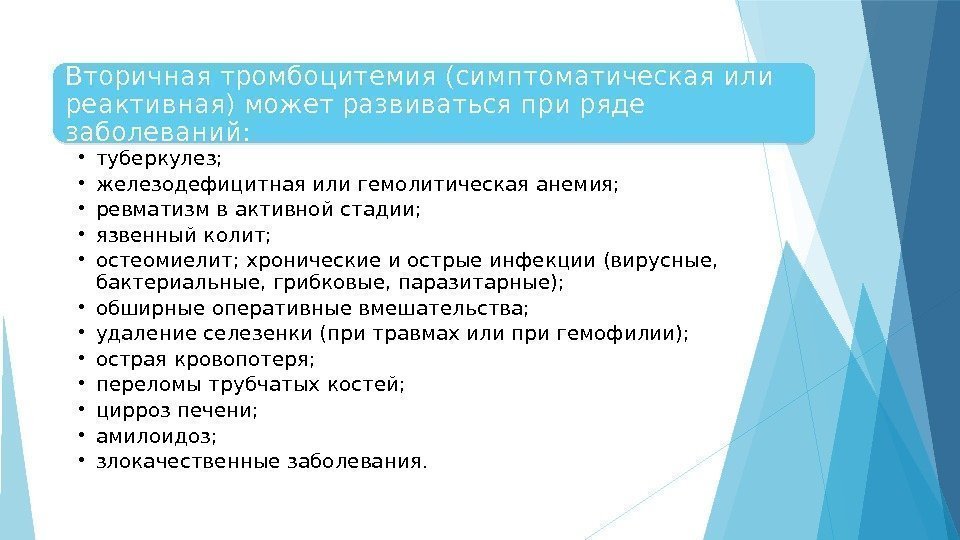 Вторичная тромбоцитемия (симптоматическая или реактивная) может развиваться при ряде заболеваний:

• туберкулез;
• железодефицитная или гемолитическая анемия;
• ревматизм в активной стадии;
• язвенный колит;
• остеомиелит; хронические и острые инфекции (вирусные, бактериальные, грибковые, паразитарные);
• обширные оперативные вмешательства;
• удаление селезенки (при травмах или при гемофилии);
• острая кровопотеря;
• переломы трубчатых костей;
• цирроз печени;
• амилоидоз;
• злокачественные заболевания.